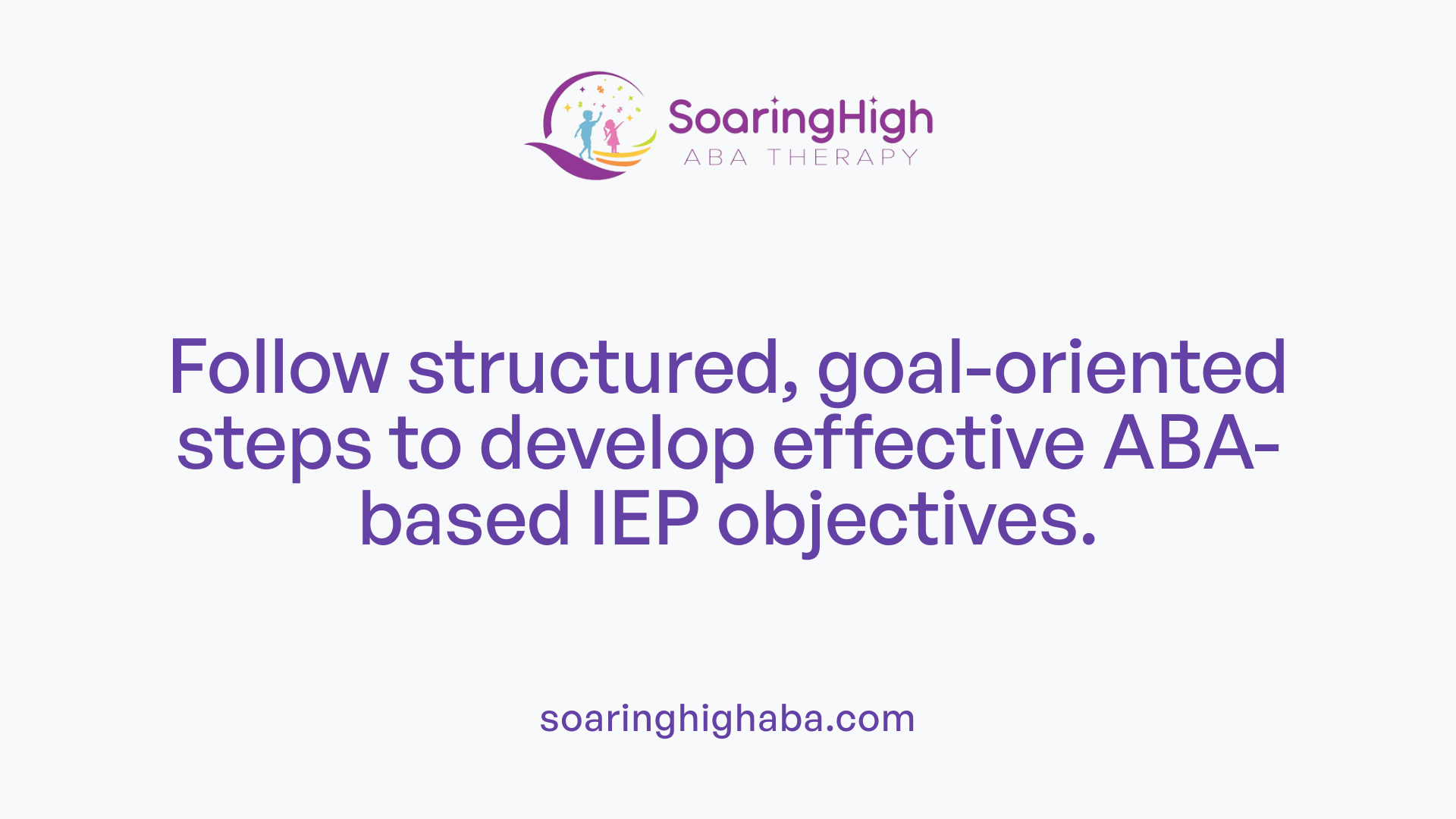 SoaringHigh
ABA THERAPY

Follow structured, goal-oriented steps to develop effective ABA-based IEP objectives.

soaringhighaba.com